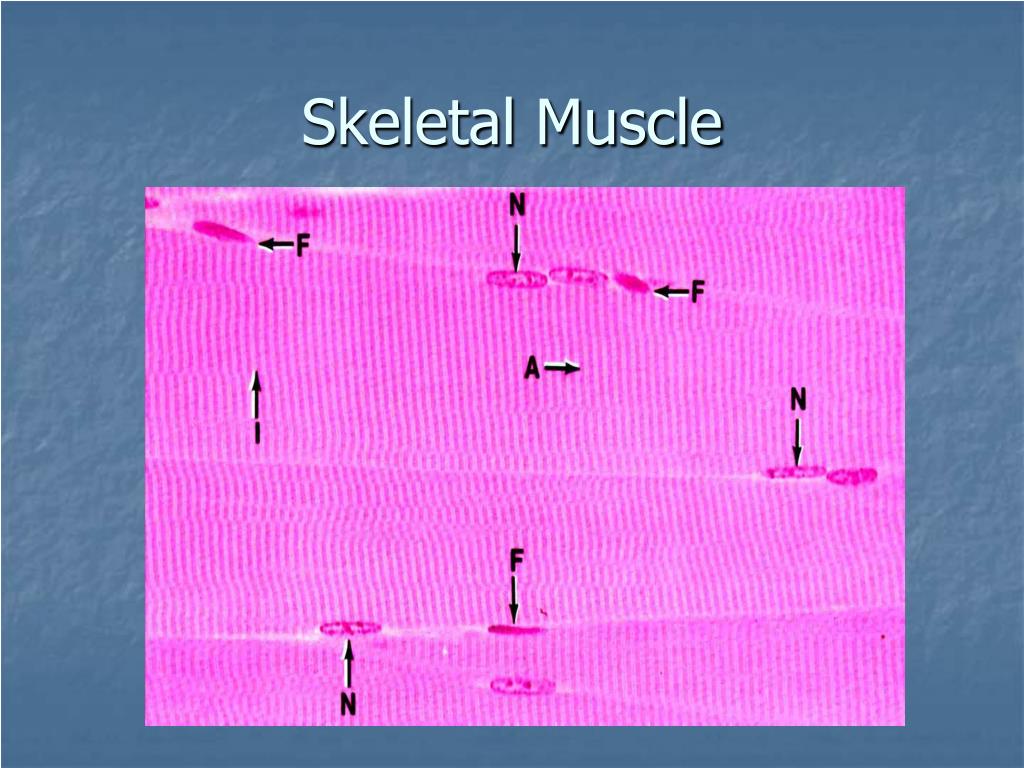 Skeletal Muscle

F
N
F
A
I
N
F
N